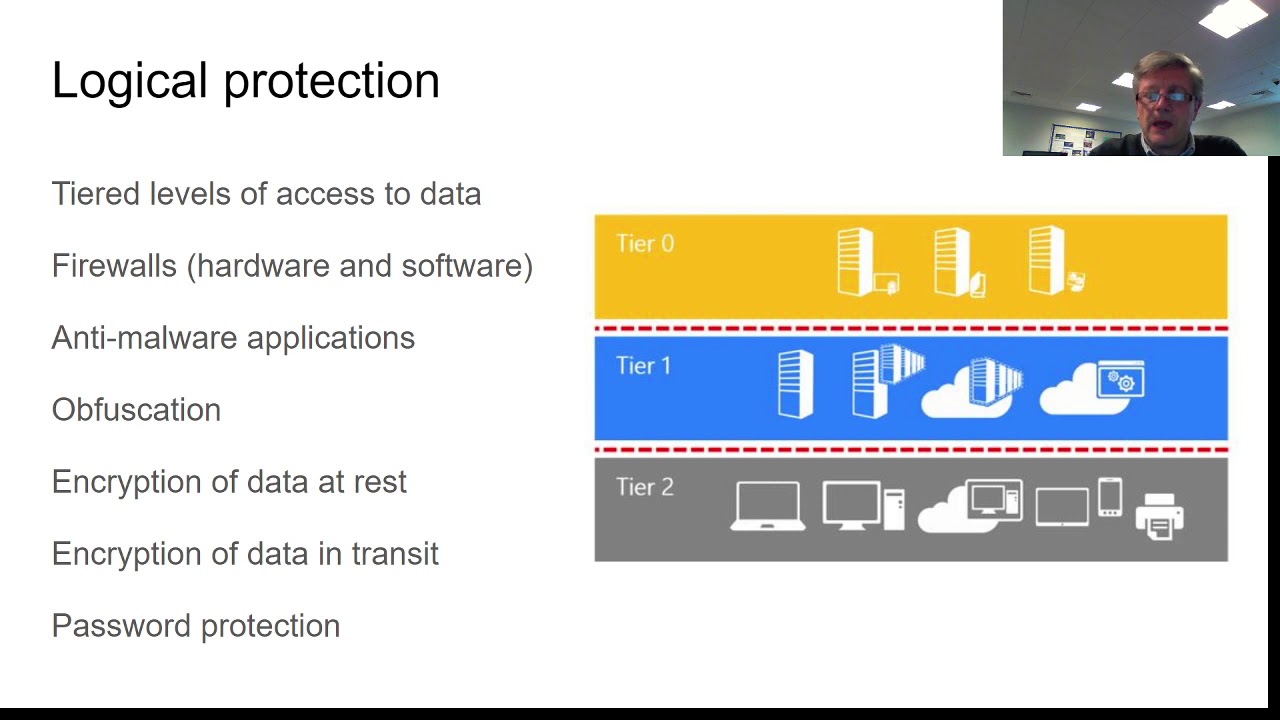 Logical protection

Tiered levels of access to data

Firewalls (hardware and software)

Anti-malware applications

Obfuscation

Encryption of data at rest

Encryption of data in transit

Password protection

Tier 0

Tier 1

Tier 2